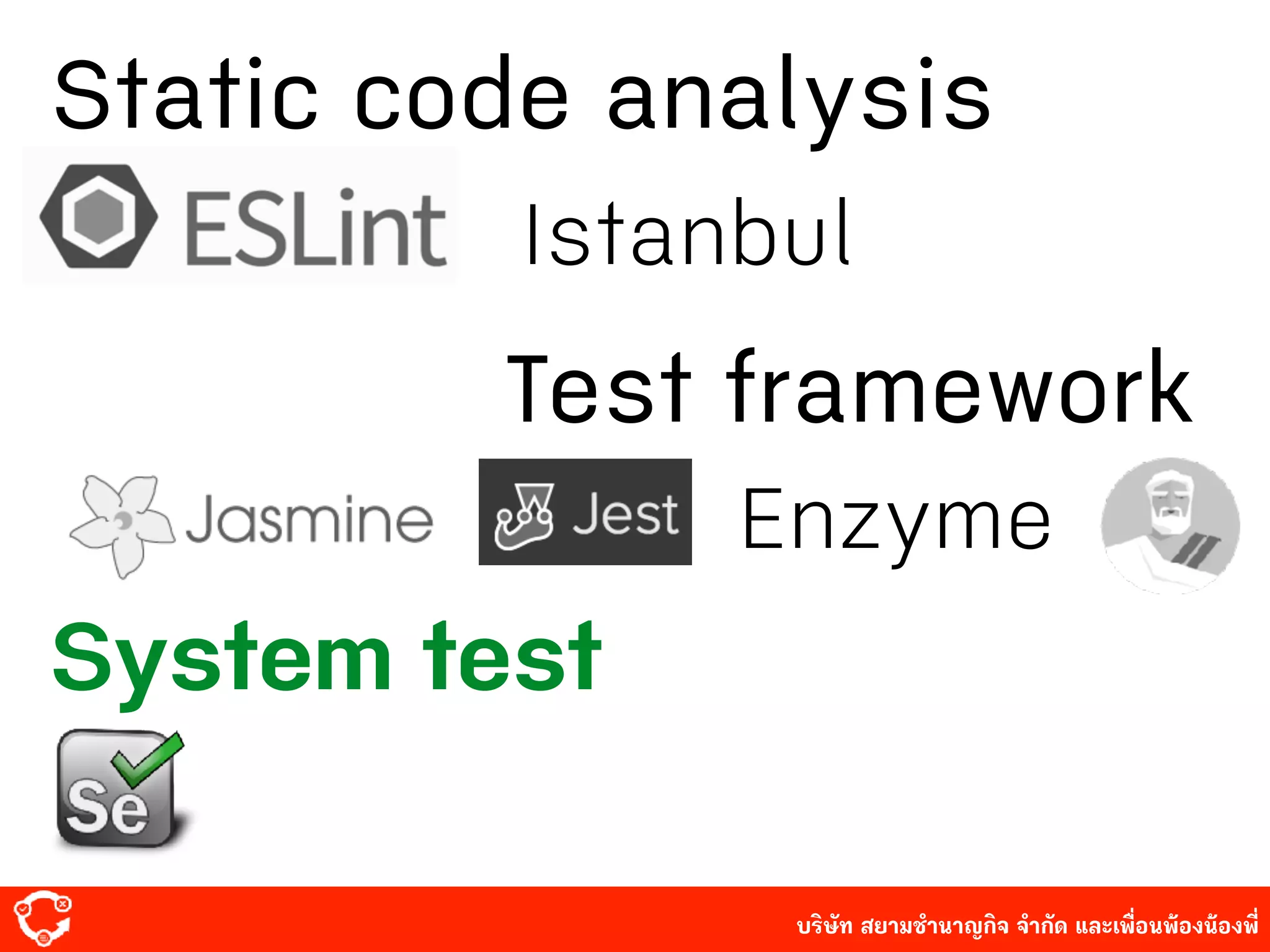 Static code analysis

ESLint

Istanbul

Test framework

Jasmine

Jest

Enzyme

System test

Se

บริษัท สยามชำนาญกิจ จำกัด และเพื่อนพ้องน้องพี่